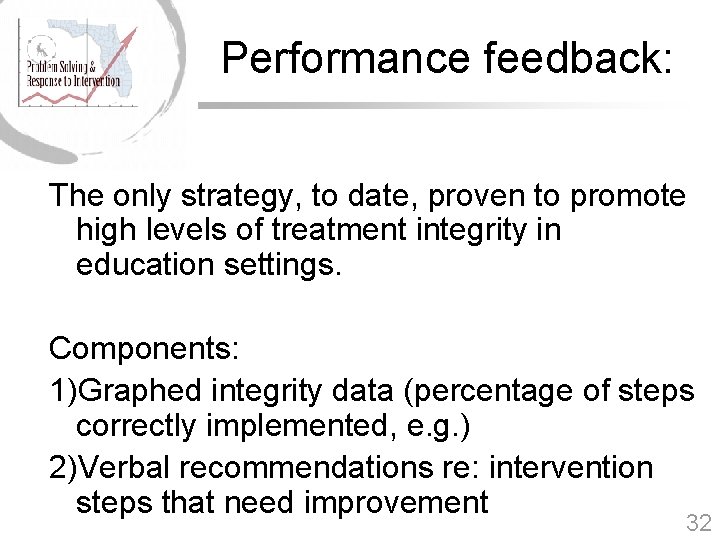 Problem Solving & Response to Intervention

Performance feedback:

The only strategy, to date, proven to promote high levels of treatment integrity in education settings.

Components:

1)Graphed integrity data (percentage of steps correctly implemented, e.g.)

2)Verbal recommendations re: intervention steps that need improvement

32